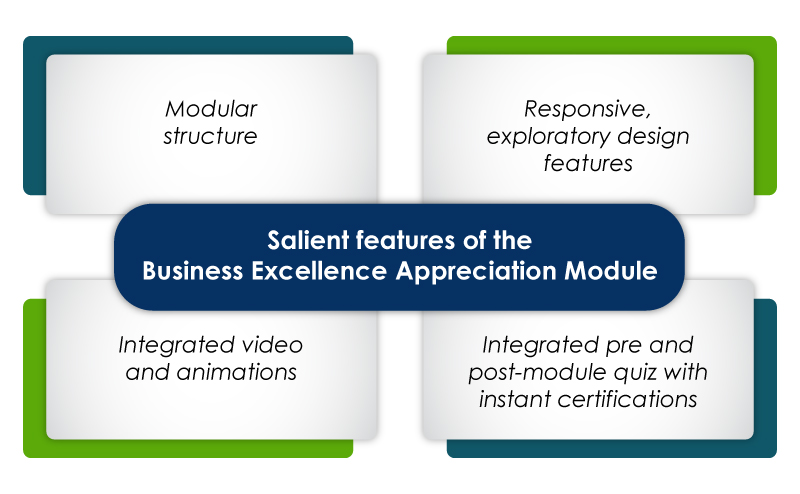 Modular structure

Responsive, exploratory design features

Salient features of the Business Excellence Appreciation Module

Integrated video and animations

Integrated pre and post-module quiz with instant certifications